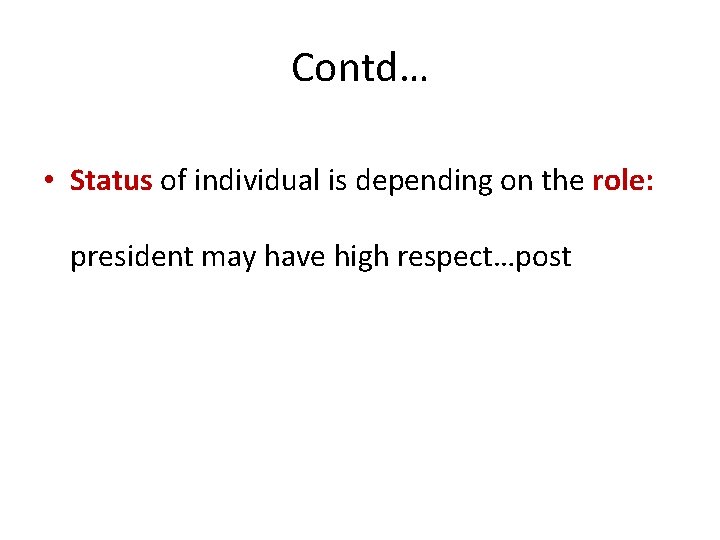 Contd…

• Status of individual is depending on the role:

president may have high respect…post